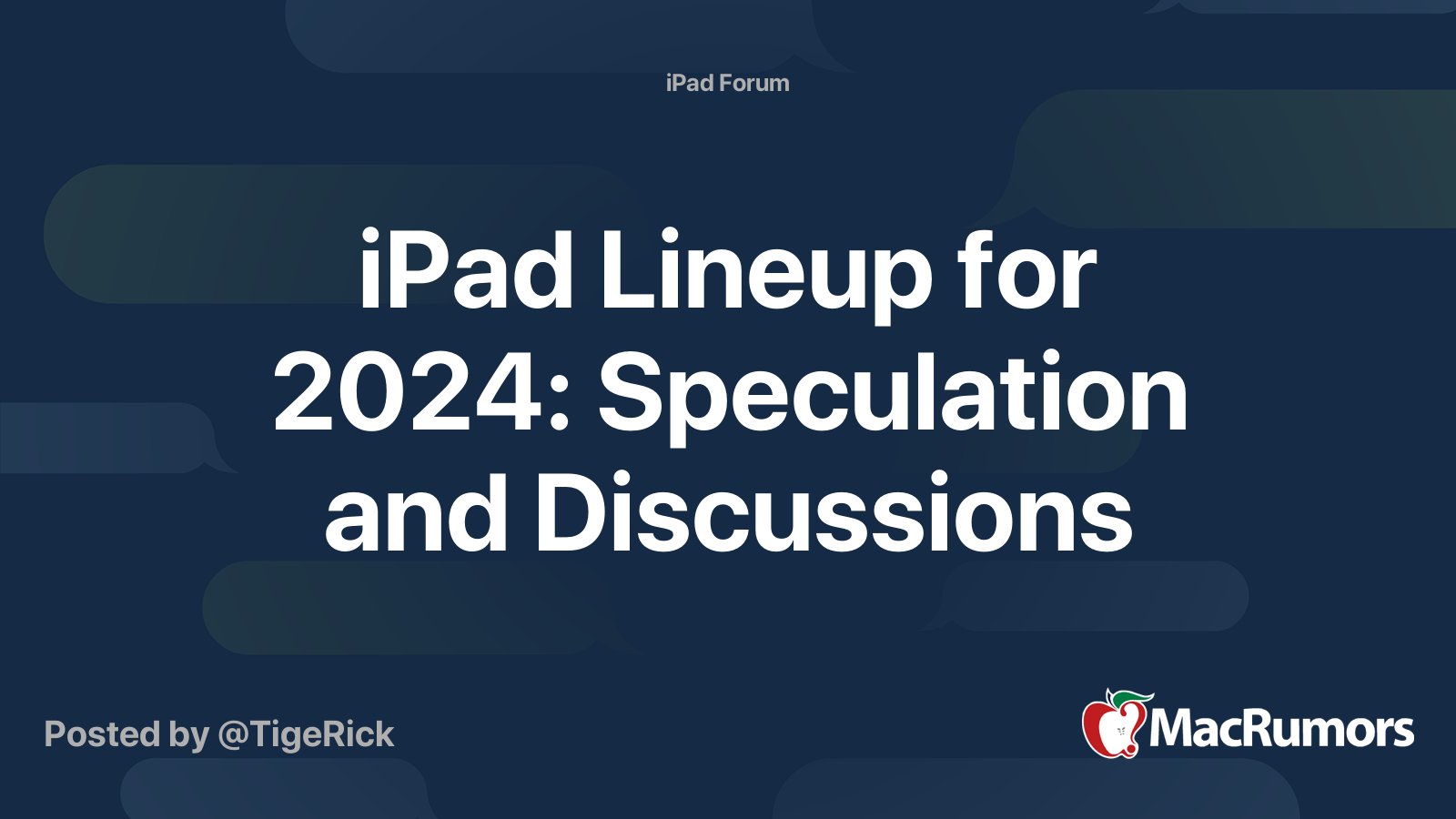 iPad Forum

iPad Lineup for 2024: Speculation and Discussions

Posted by @TigeRick

MacRumors